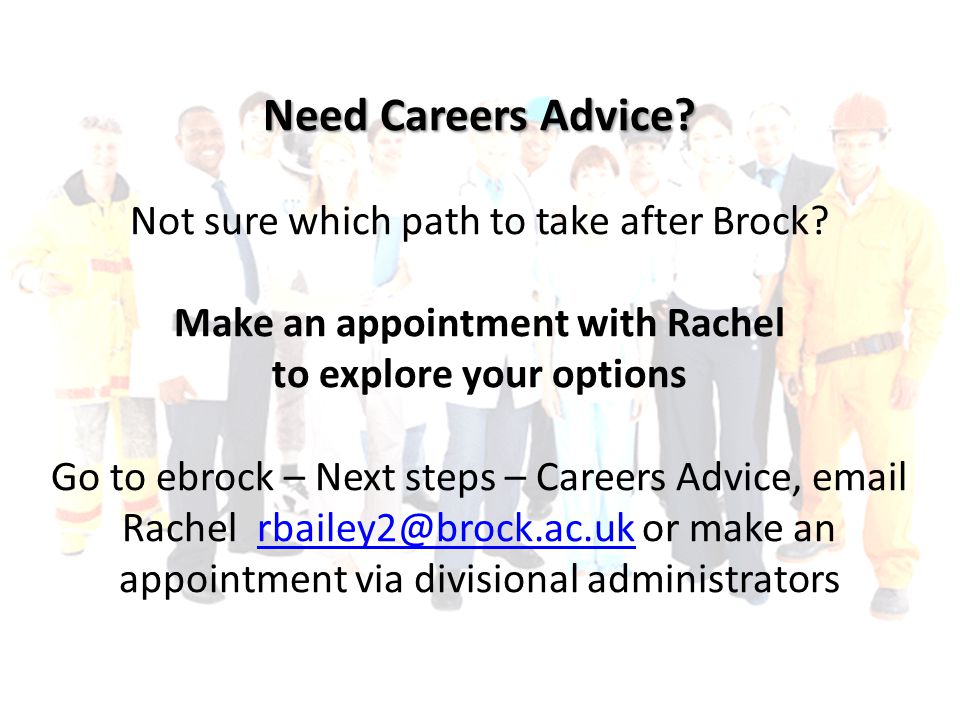 Need Careers Advice?

Not sure which path to take after Brock?

Make an appointment with Rachel to explore your options

Go to ebrock – Next steps – Careers Advice, email Rachel rbailey2@brock.ac.uk or make an appointment via divisional administrators